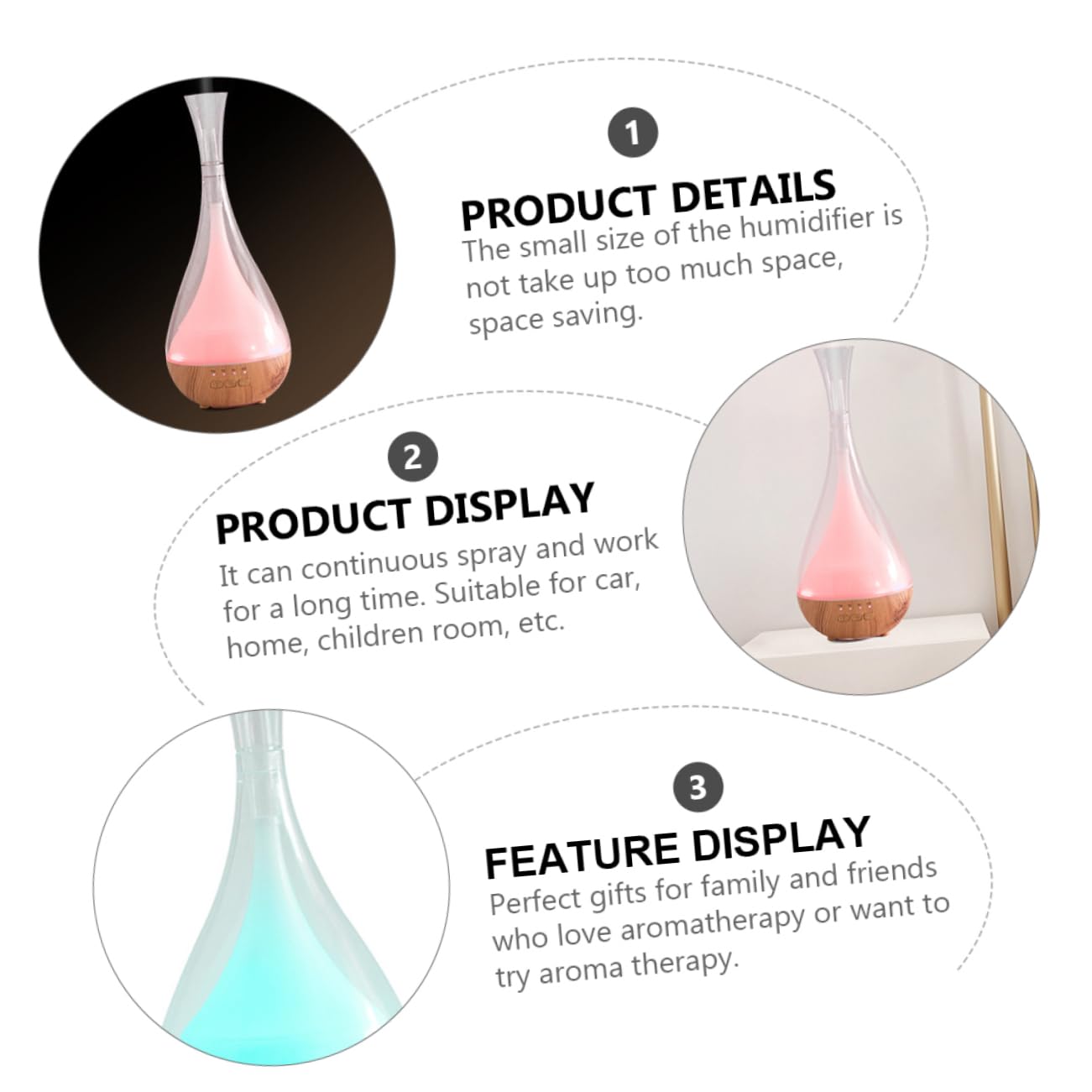 1

PRODUCT DETAILS

The small size of the humidifier is not take up too much space, space saving.

2

PRODUCT DISPLAY

It can continuous spray and work for a long time. Suitable for car, home, children room, etc.

3

FEATURE DISPLAY

Perfect gifts for family and friends who love aromatherapy or want to try aroma therapy.